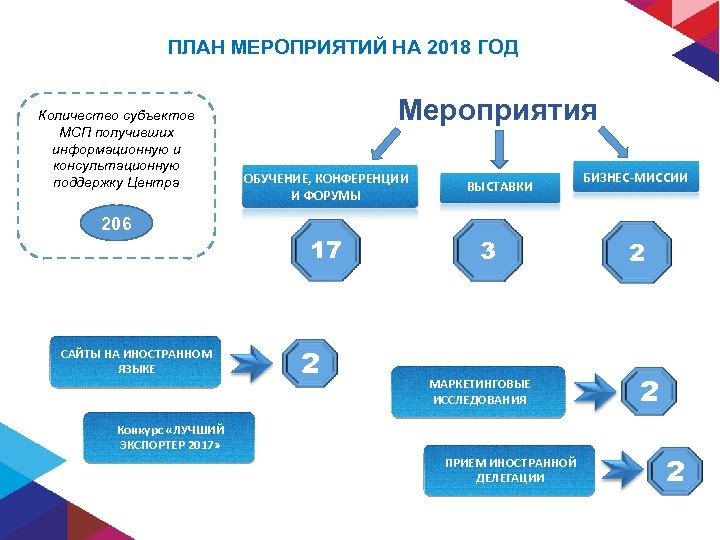 ПЛАН МЕРОПРИЯТИЙ НА 2018 ГОД

Количество субъектов МСП получивших информационную и консультационную поддержку Центра

206

Мероприятия

ОБУЧЕНИЕ, КОНФЕРЕНЦИИ И ФОРУМЫ

17

ВЫСТАВКИ

3

БИЗНЕС-МИССИИ

2

САЙТЫ НА ИНОСТРАННОМ ЯЗЫКЕ

2

Конкурс «ЛУЧШИЙ ЭКСПОРТЕР 2017»

МАРКЕТИНГОВЫЕ ИССЛЕДОВАНИЯ

2

ПРИЕМ ИНОСТРАННОЙ ДЕЛЕГАЦИИ

2